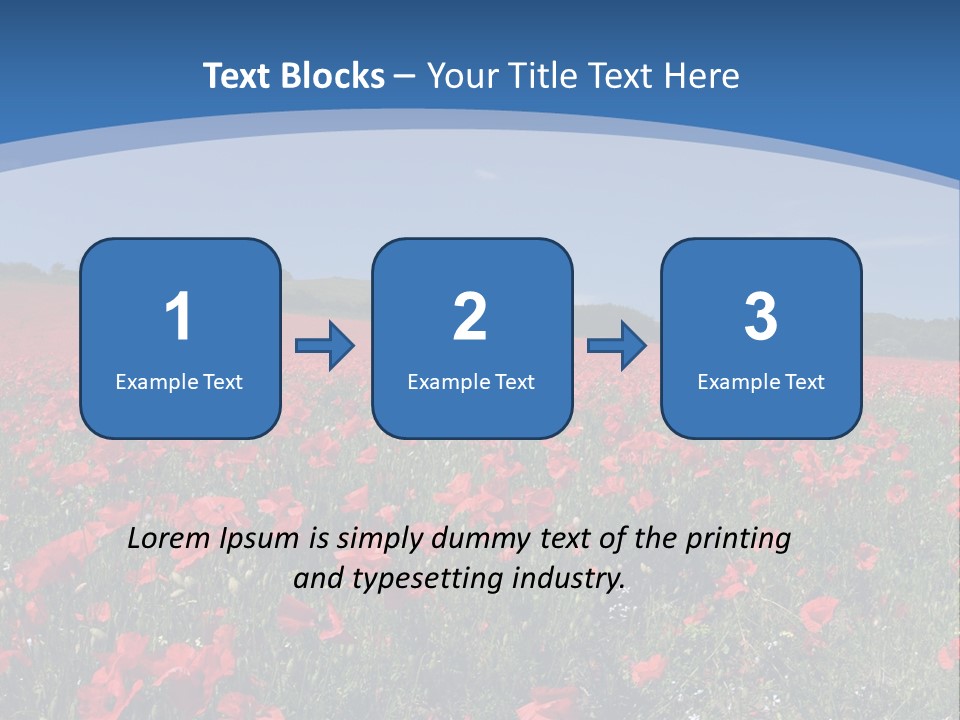 Text Blocks – Your Title Text Here

1
Example Text

2
Example Text

3
Example Text

Lorem Ipsum is simply dummy text of the printing and typesetting industry.